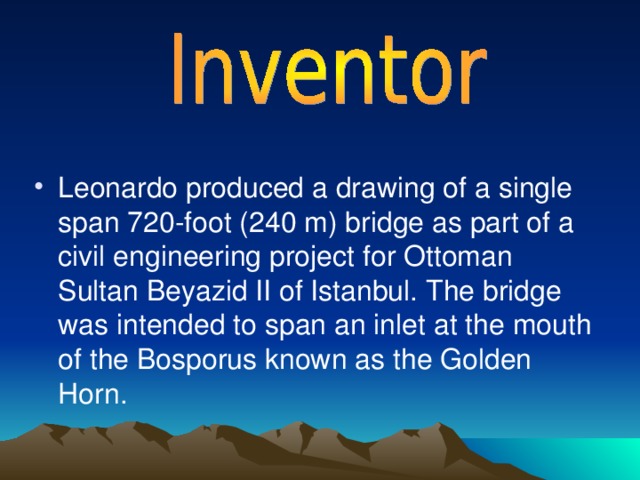 Inventor

• Leonardo produced a drawing of a single span 720-foot (240 m) bridge as part of a civil engineering project for Ottoman Sultan Beyazid II of Istanbul. The bridge was intended to span an inlet at the mouth of the Bosporus known as the Golden Horn.